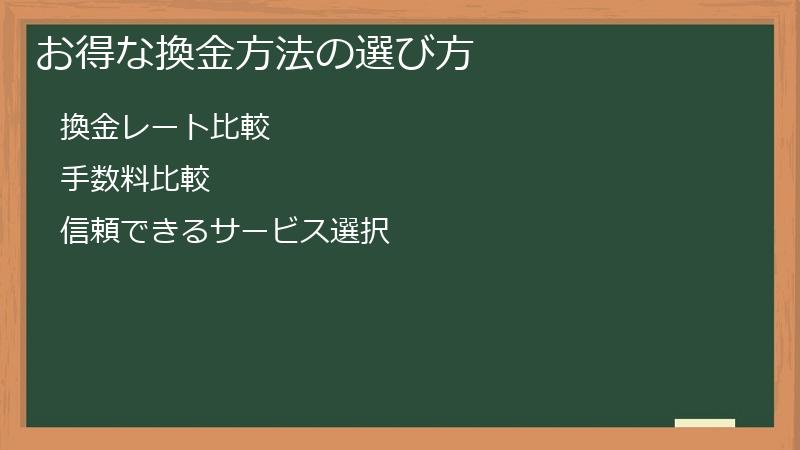 お得な換金方法の選び方

換金レート比較

手数料比較

信頼できるサービス選択